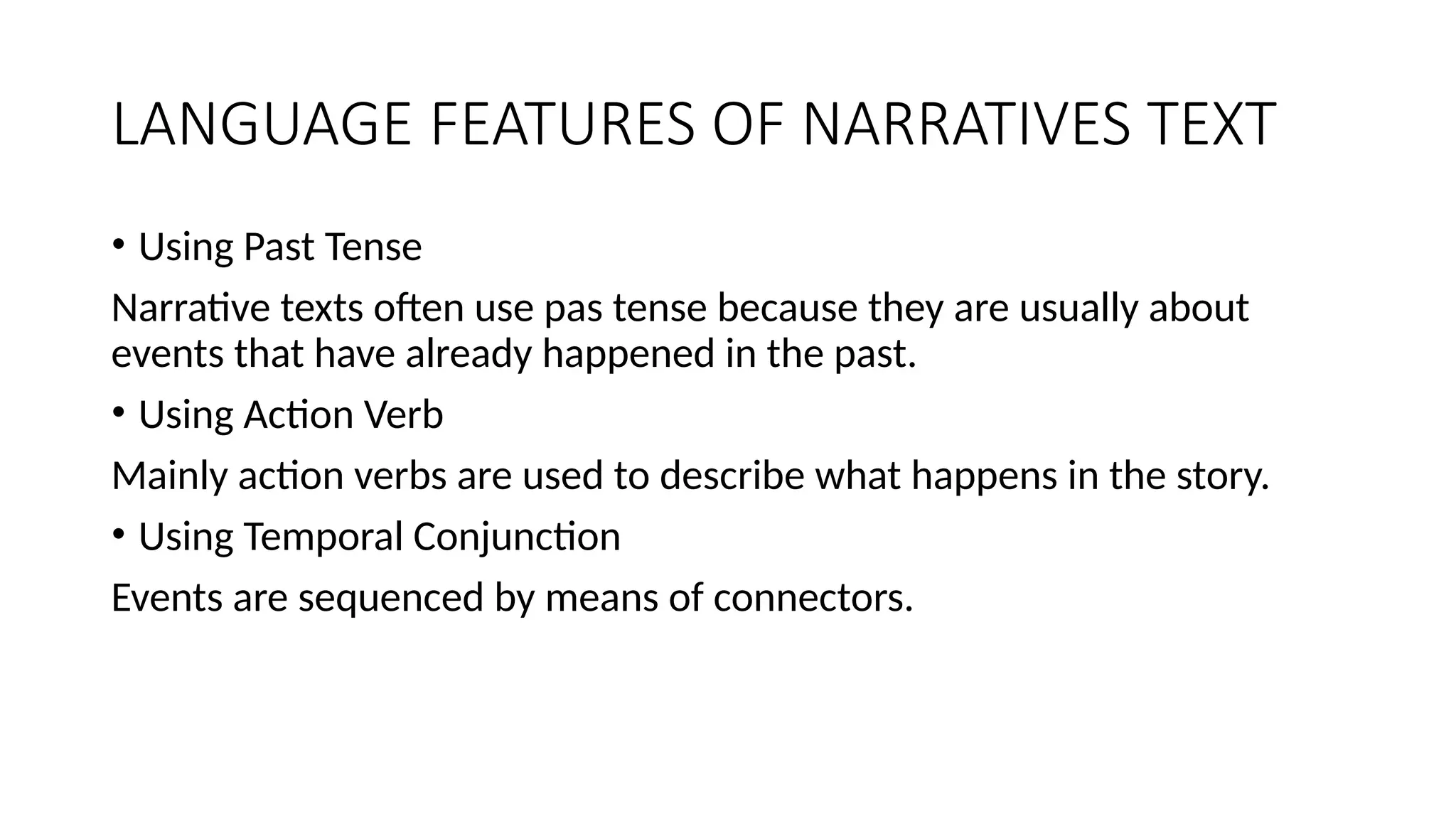 LANGUAGE FEATURES OF NARRATIVES TEXT

• Using Past Tense

Narrative texts often use pas tense because they are usually about events that have already happened in the past.

• Using Action Verb

Mainly action verbs are used to describe what happens in the story.

• Using Temporal Conjunction

Events are sequenced by means of connectors.